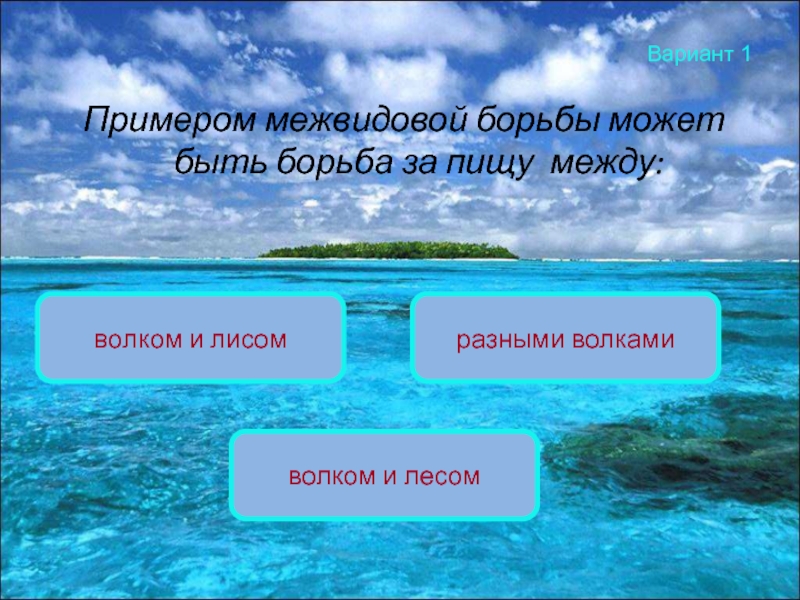 Вариант 1

Примером межвидовой борьбы может быть борьба за пищу между:

волком и лисом

разными волками

волком и лесом